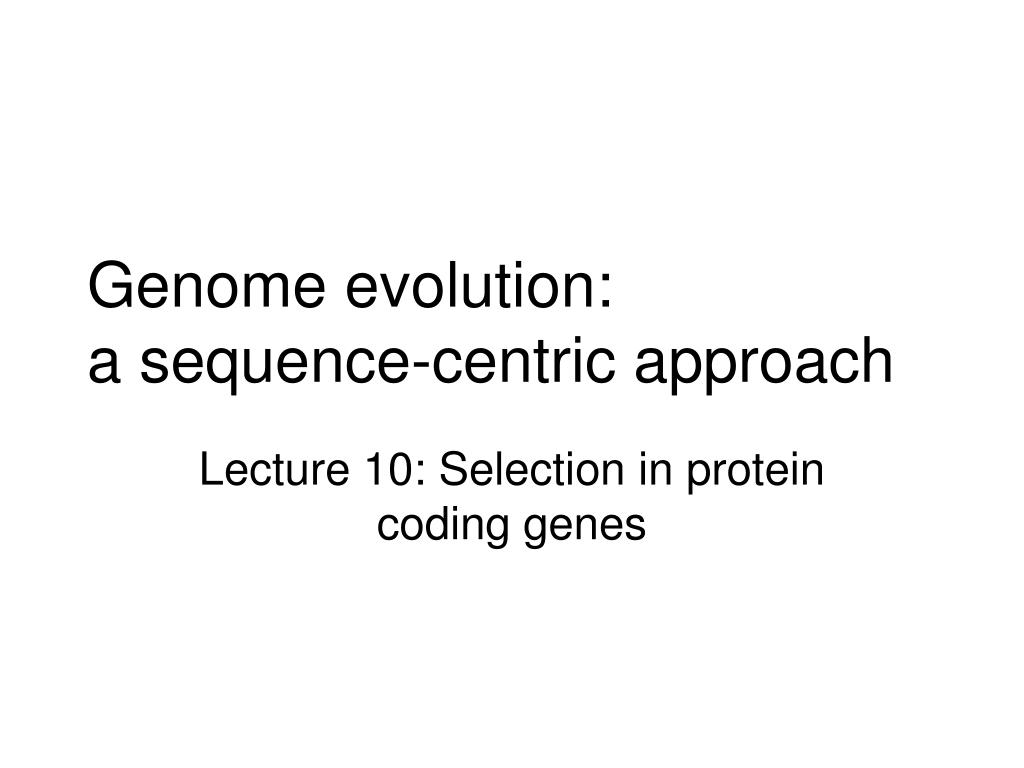 Genome evolution:
a sequence-centric approach

Lecture 10: Selection in protein coding genes